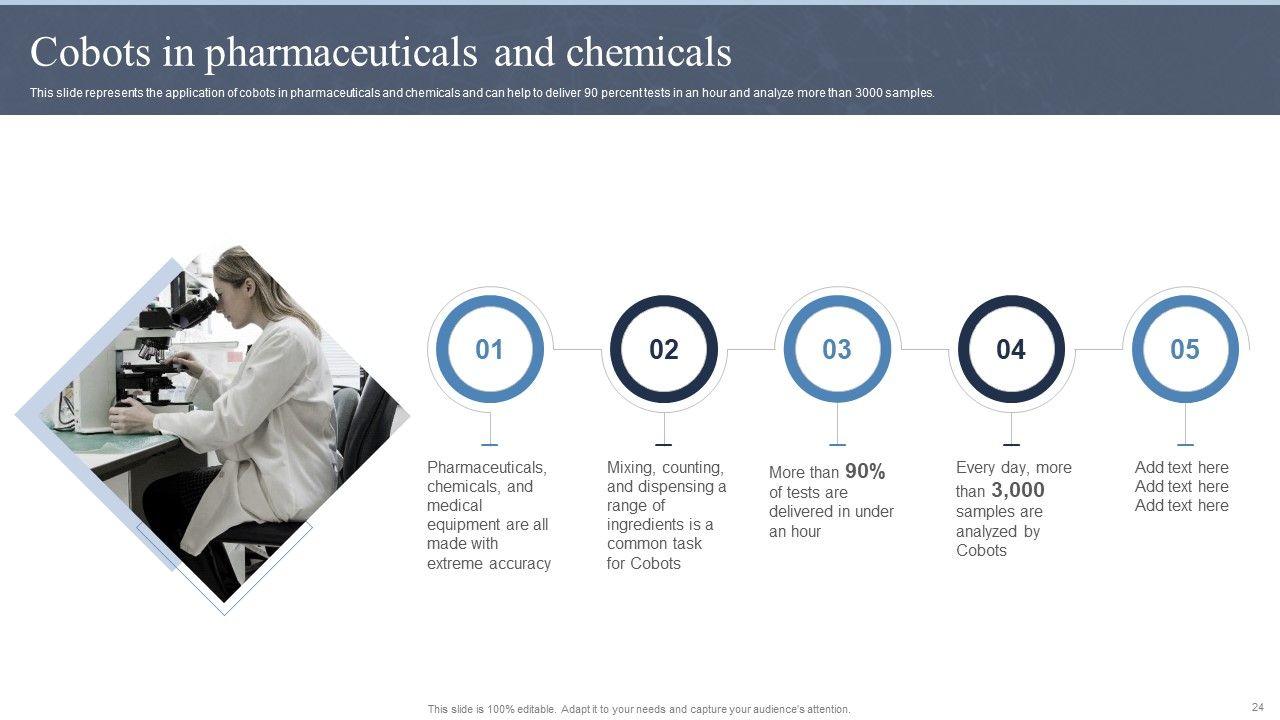 Cobots in pharmaceuticals and chemicals

This slide represents the application of cobots in pharmaceuticals and chemicals and can help to deliver 90 percent tests in an hour and analyze more than 3000 samples.

01

Pharmaceuticals, chemicals, and medical equipment are all made with extreme accuracy

02

Mixing, counting, and dispensing a range of ingredients is a common task for Cobots

03

More than 90% of tests are delivered in under an hour

04

Every day, more than 3,000 samples are analyzed by Cobots

05

Add text here Add text here Add text here

This slide is 100% editable. Adapt it to your needs and capture your audience's attention.

24